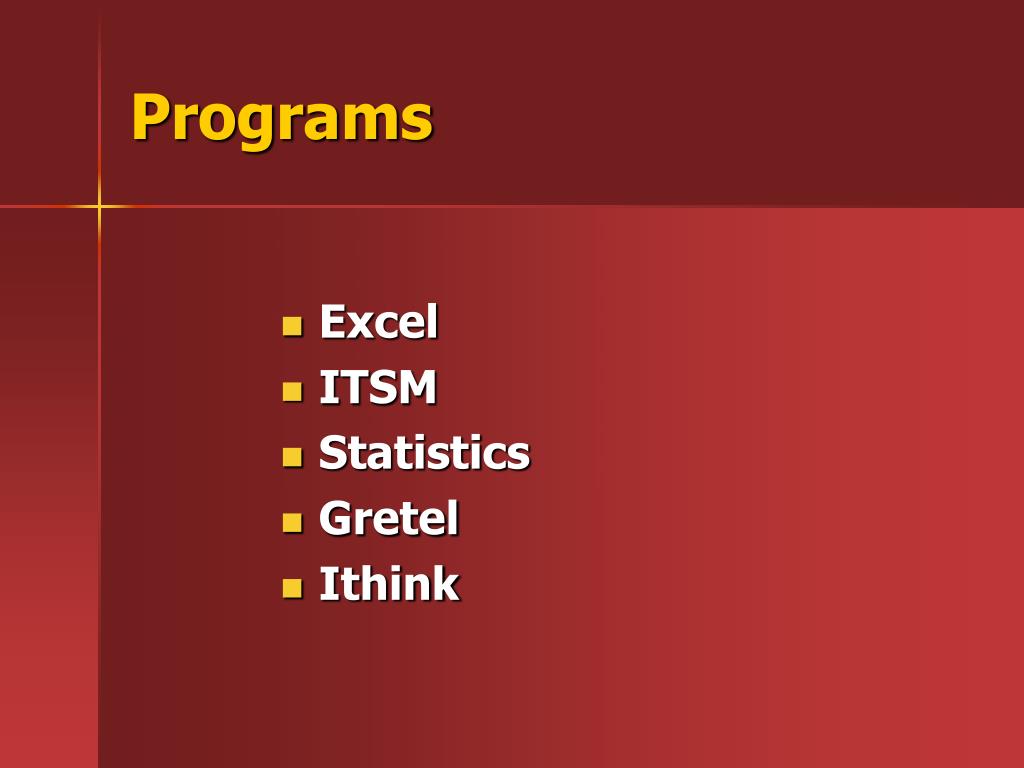 Programs

- Excel
- ITSM
- Statistics
- Gretel
- Ithink